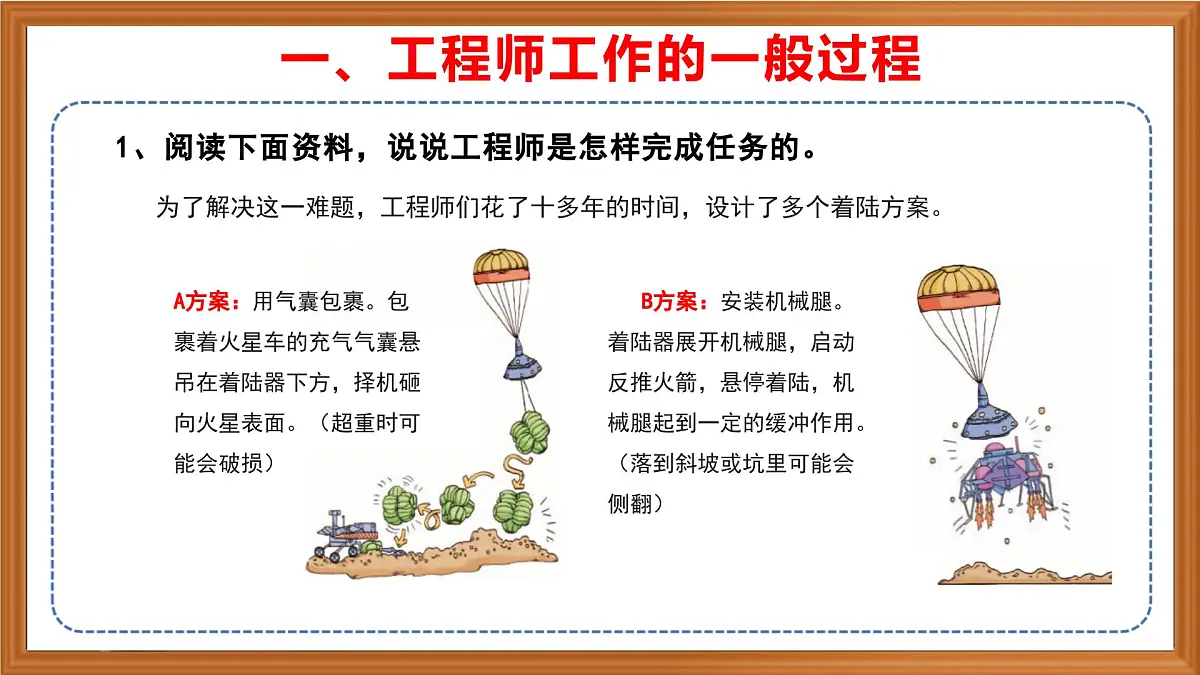 一、工程师工作的一般过程

1、阅读下面资料，说说工程师是怎样完成任务的。

为了解决这一难题，工程师们花了十多年的时间，设计了多个着陆方案。

A方案：用气囊包裹。包裹着火星车的充气气囊悬吊在着陆器下方，择机砸向火星表面。（超重时可能会破损）

B方案：安装机械腿。着陆器展开机械腿，启动反推火箭，悬停着陆，机械腿起到一定的缓冲作用。（落到斜坡或坑里可能会侧翻）